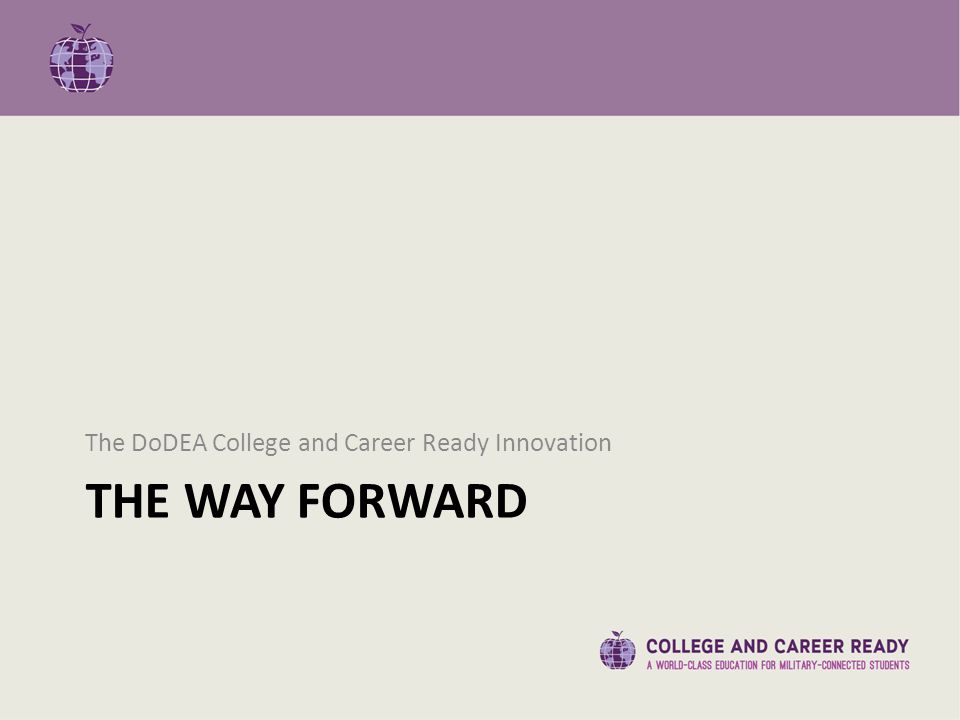 The DoDEA College and Career Ready Innovation

THE WAY FORWARD

COLLEGE AND CAREER READY
A WORLD-CLASS EDUCATION FOR MILITARY-CONNECTED STUDENTS